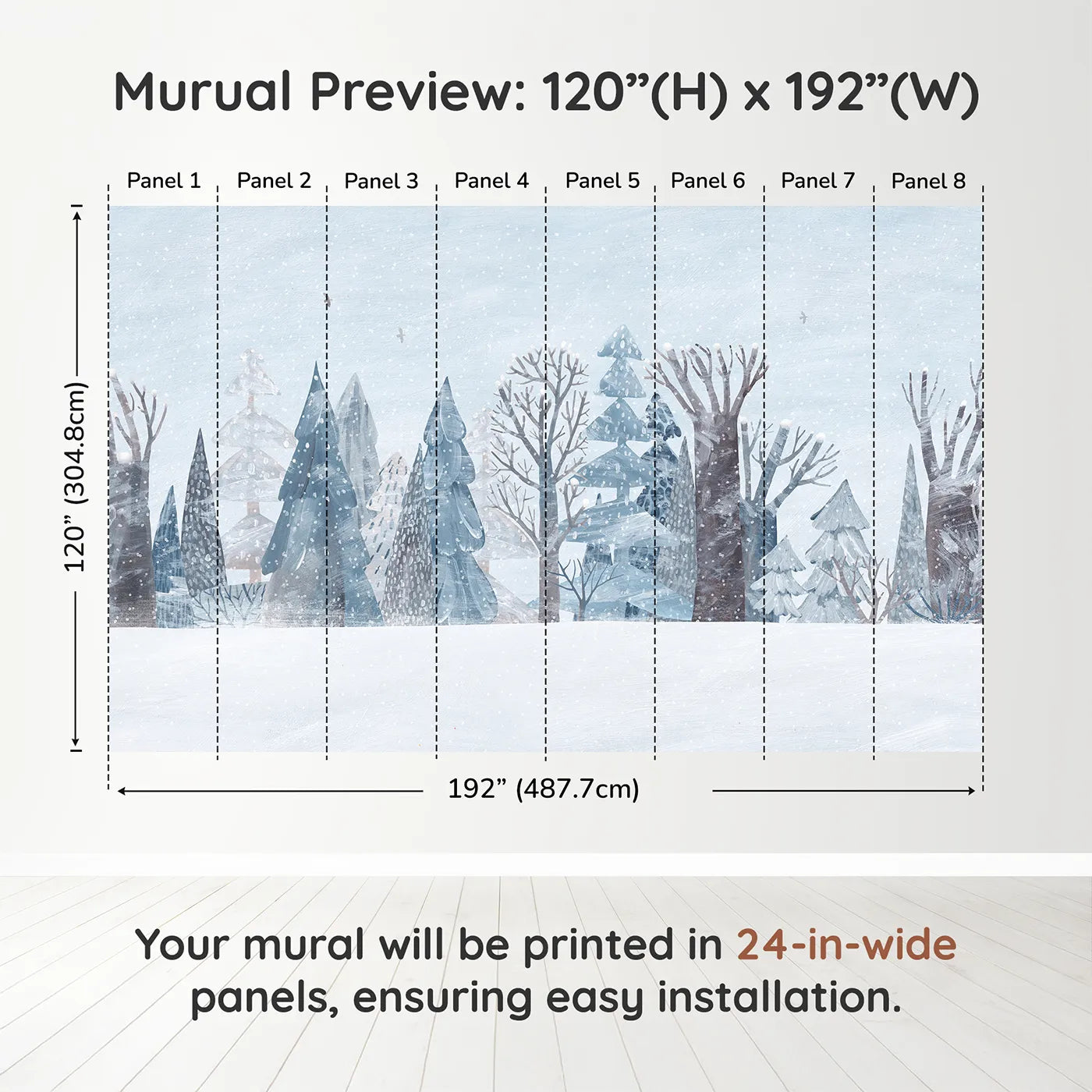 Murual Preview: 120”(H) x 192”(W)

Panel 1 Panel 2 Panel 3 Panel 4 Panel 5 Panel 6 Panel 7 Panel 8

120” (304.8cm)

192” (487.7cm)

Your mural will be printed in 24-in-wide panels, ensuring easy installation.